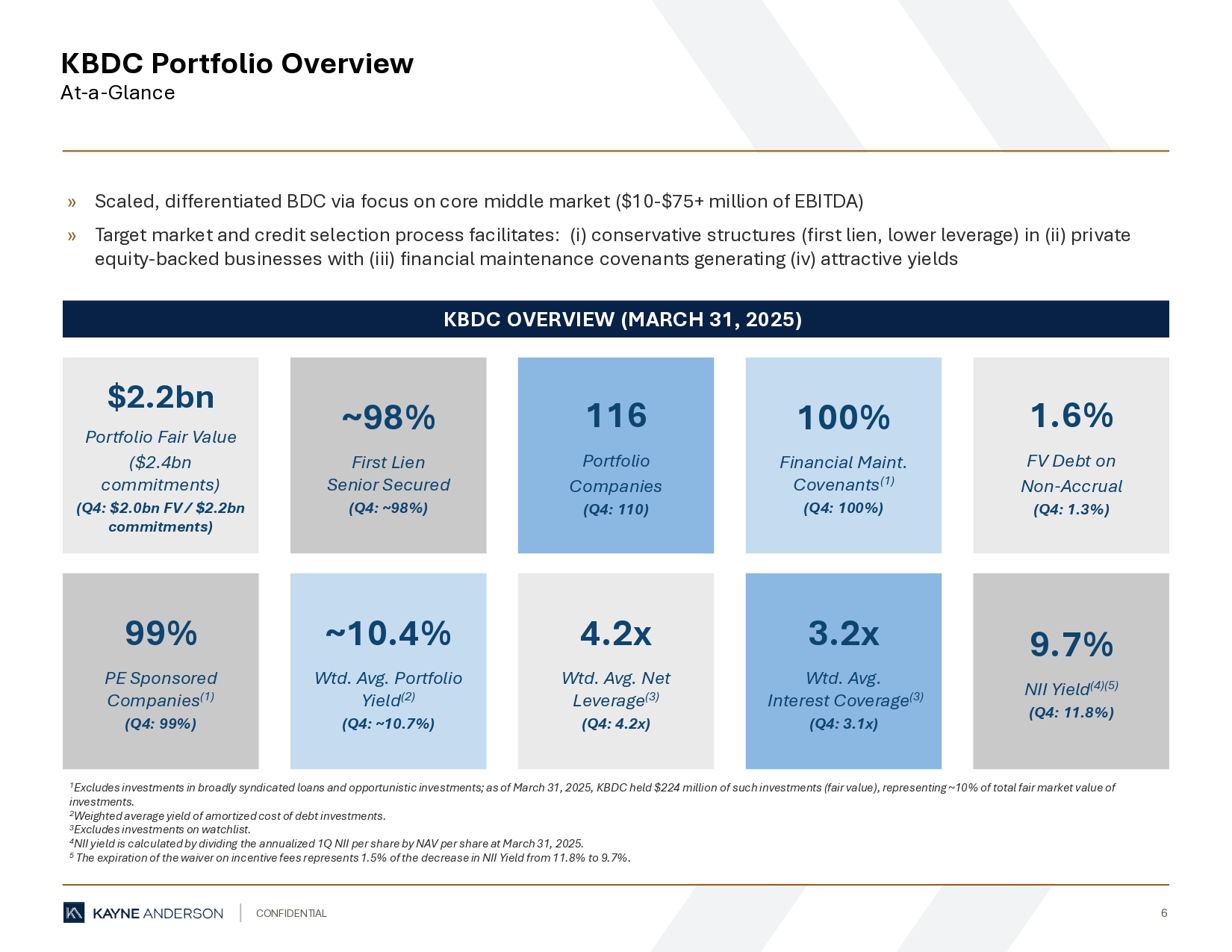 KBDC Portfolio Overview
At-a-Glance

» Scaled, differentiated BDC via focus on core middle market (\$10-\$75+ million of EBITDA)

» Target market and credit selection process facilitates: (i) conservative structures (first lien, lower leverage) in (ii) private equity-backed businesses with (iii) financial maintenance covenants generating (iv) attractive yields

KBDC OVERVIEW (MARCH 31, 2025)

\$2.2bn
Portfolio Fair Value (\$2.4bn commitments)
(Q4: \$2.0bn FV / \$2.2bn commitments)

~98%
First Lien Senior Secured
(Q4: ~98%)

116
Portfolio Companies
(Q4: 110)

100%
Financial Maint. Covenants$^{(1)}$
(Q4: 100%)

1.6%
FV Debt on Non-Accrual
(Q4: 1.3%)

99%
PE Sponsored Companies$^{(1)}$
(Q4: 99%)

~10.4%
Wtd. Avg. Portfolio Yield$^{(2)}$
(Q4: ~10.7%)

4.2x
Wtd. Avg. Net Leverage$^{(3)}$
(Q4: 4.2x)

3.2x
Wtd. Avg. Interest Coverage$^{(3)}$
(Q4: 3.1x)

9.7%
NII Yield$^{(4)(5)}$
(Q4: 11.8%)

$^1$Excludes investments in broadly syndicated loans and opportunistic investments; as of March 31, 2025, KBDC held \$224 million of such investments (fair value), representing ~10% of total fair market value of investments.
$^2$Weighted average yield of amortized cost of debt investments.
$^3$Excludes investments on watchlist.
$^4$NII yield is calculated by dividing the annualized 1Q NII per share by NAV per share at March 31, 2025.
$^5$ The expiration of the waiver on incentive fees represents 1.5% of the decrease in NII Yield from 11.8% to 9.7%.

KAYNE ANDERSON | CONFIDENTIAL
6